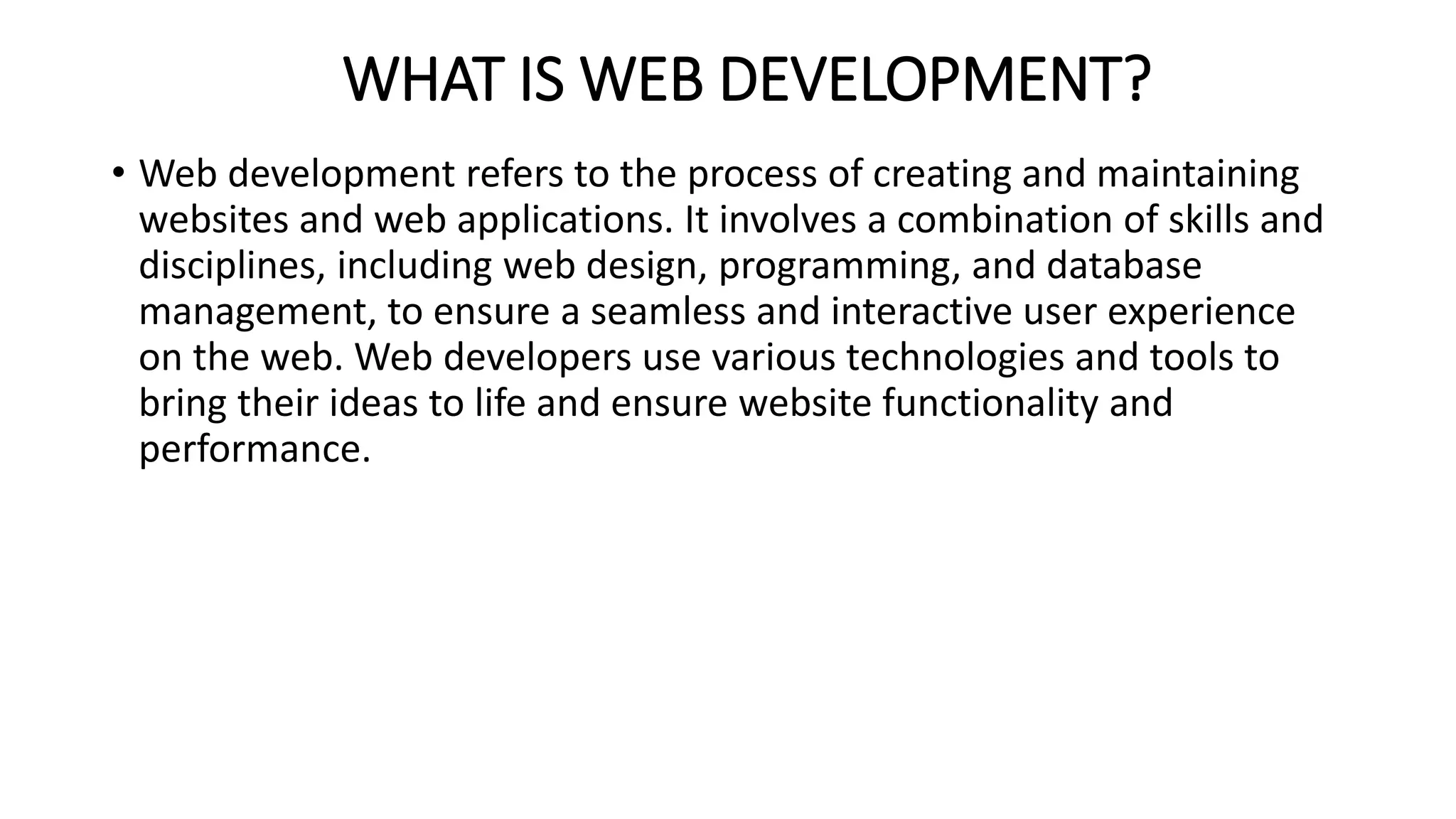 WHAT IS WEB DEVELOPMENT?

• Web development refers to the process of creating and maintaining websites and web applications. It involves a combination of skills and disciplines, including web design, programming, and database management, to ensure a seamless and interactive user experience on the web. Web developers use various technologies and tools to bring their ideas to life and ensure website functionality and performance.